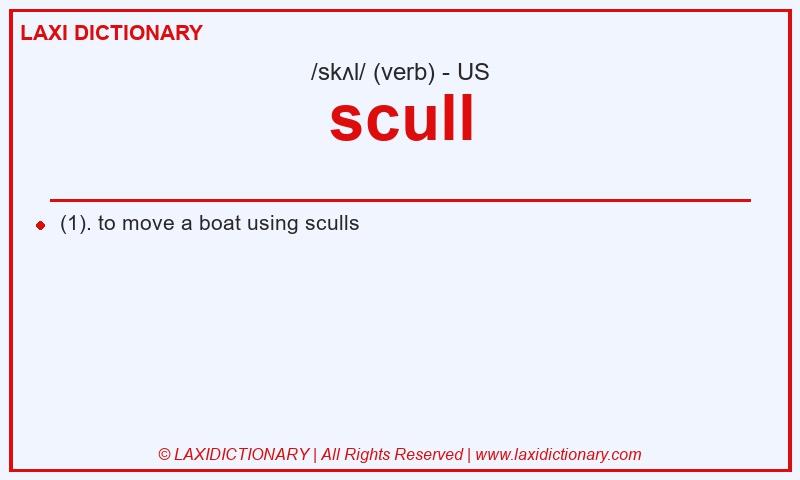 LAXI DICTIONARY

/skʌl/ (verb) - US

scull

(1). to move a boat using sculls

© LAXIDICTIONARY | All Rights Reserved | www.laxidictionary.com